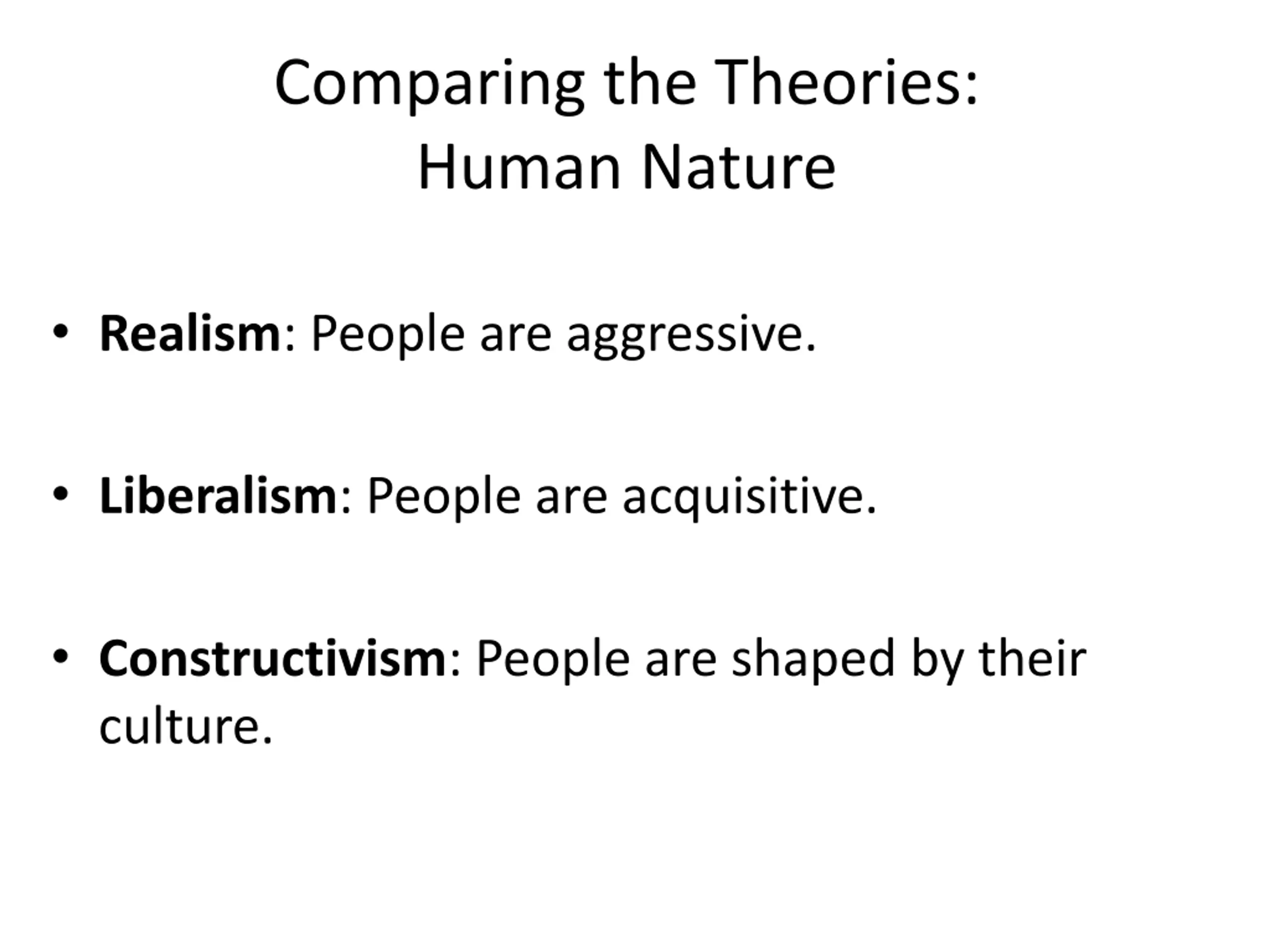 Comparing the Theories:
Human Nature

• Realism: People are aggressive.

• Liberalism: People are acquisitive.

• Constructivism: People are shaped by their culture.